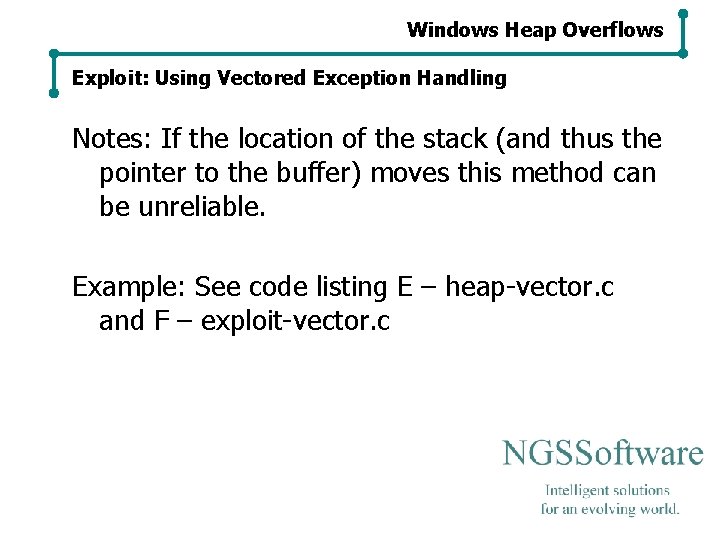 Windows Heap Overflows

Exploit: Using Vectored Exception Handling

Notes: If the location of the stack (and thus the pointer to the buffer) moves this method can be unreliable.

Example: See code listing E – heap-vector.c and F – exploit-vector.c

NGSSoftware

Intelligent solutions
for an evolving world.